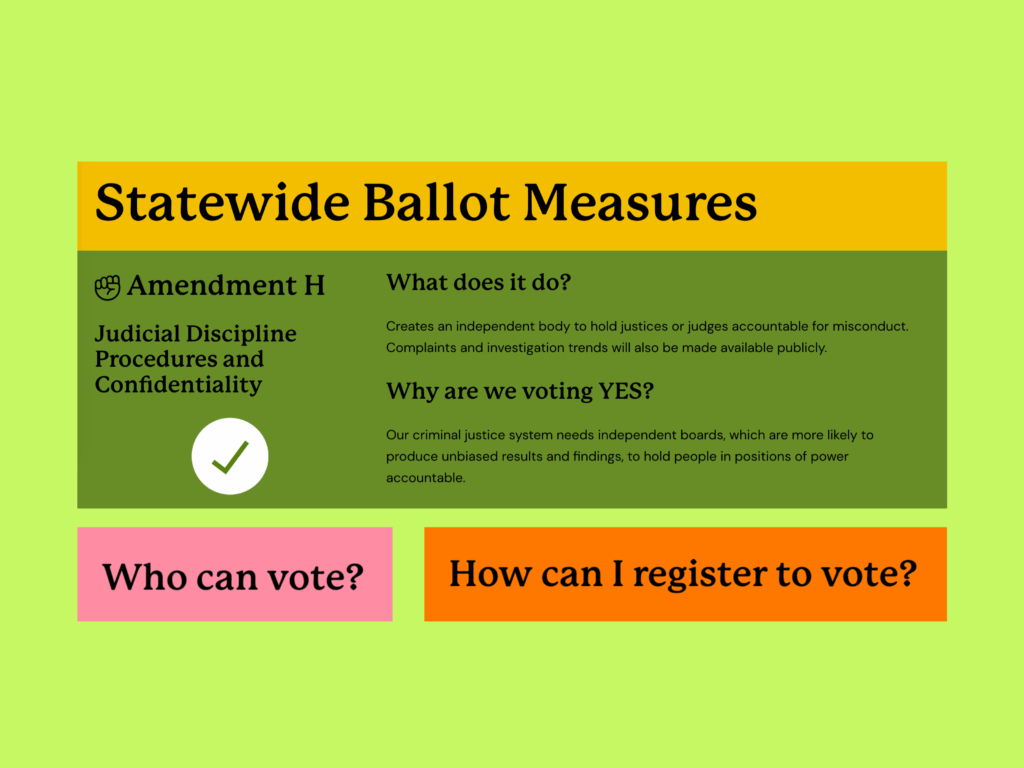 Statewide Ballot Measures

Amendment H

Judicial Discipline Procedures and Confidentiality

What does it do?

Creates an independent body to hold justices or judges accountable for misconduct. Complaints and investigation trends will also be made available publicly.

Why are we voting YES?

Our criminal justice system needs independent boards, which are more likely to produce unbiased results and findings, to hold people in positions of power accountable.

Who can vote?

How can I register to vote?